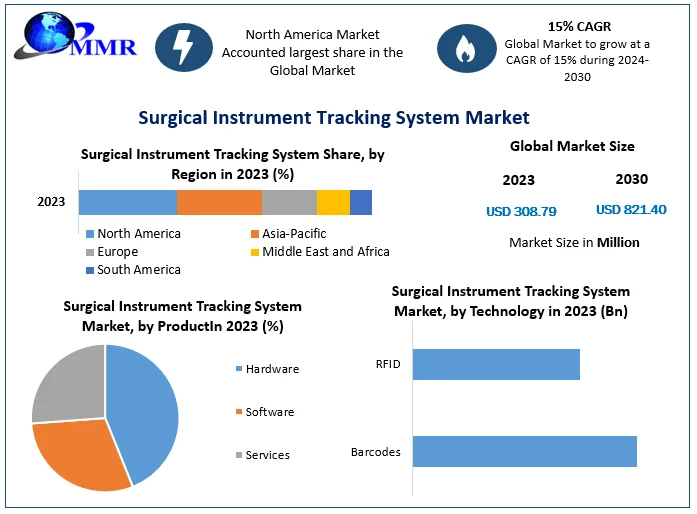 MMR

North America Market Accounted largest share in the Global Market

15% CAGR
Global Market to grow at a CAGR of 15% during 2024-2030

Surgical Instrument Tracking System Market

Surgical Instrument Tracking System Share, by Region in 2023 (%)

2023

North America
Asia-Pacific
Europe
Middle East and Africa
South America

Global Market Size

2023
2030

USD 308.79
USD 821.40

Market Size in Million

Surgical Instrument Tracking System Market, by ProductIn 2023 (%)

Hardware
Software
Services

Surgical Instrument Tracking System Market, by Technology in 2023 (Bn)

RFID
Barcodes